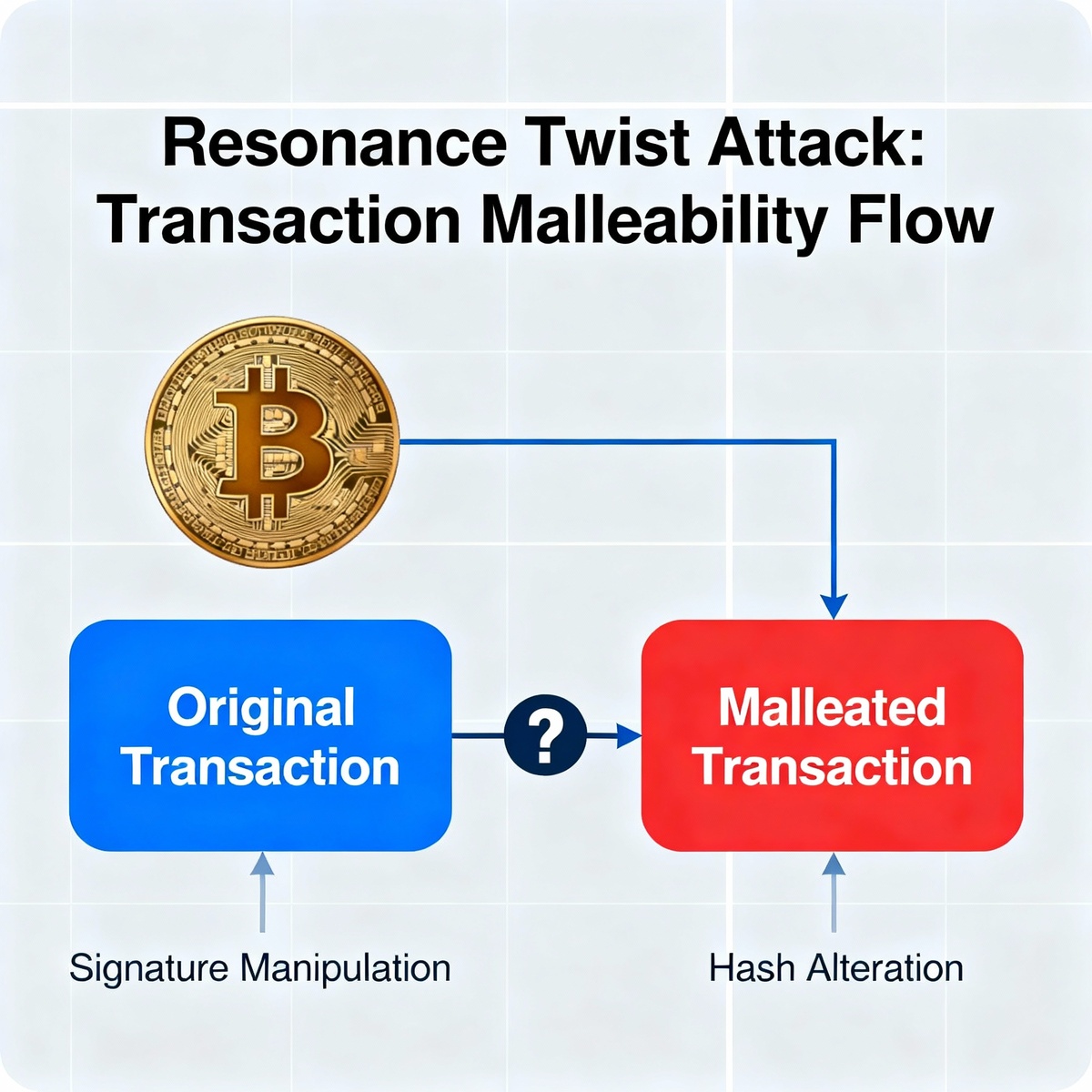 Resonance Twist Attack: Transaction Malleability Flow

Original Transaction

?

Malleated Transaction

Signature Manipulation

Hash Alteration